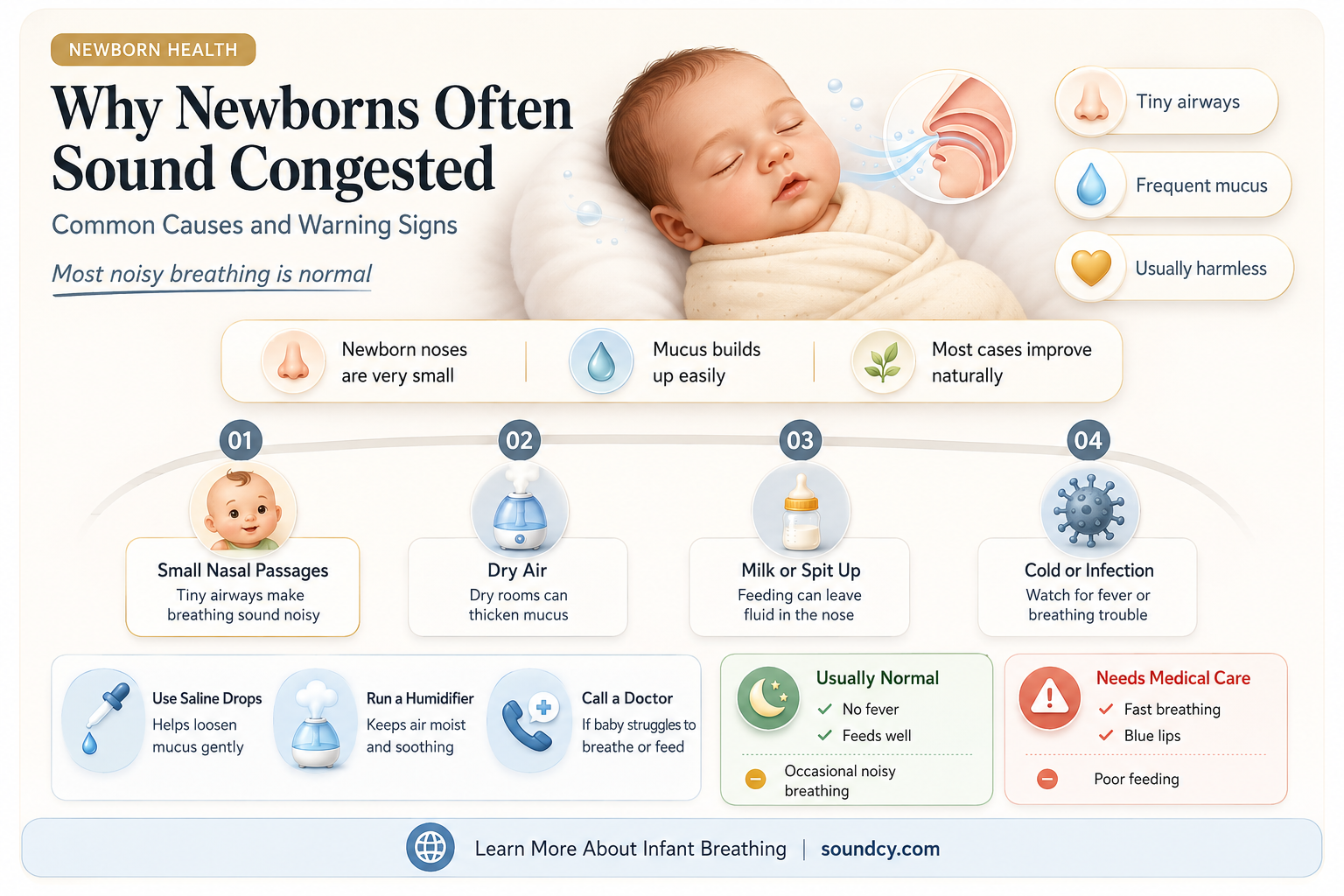 NEWBORN HEALTH

Why Newborns Often Sound Congested

Common Causes and Warning Signs

Most noisy breathing is normal

Tiny airways

Frequent mucus

Usually harmless

Newborn noses are very small

Mucus builds up easily

Most cases improve naturally

01
Small Nasal Passages
Tiny airways make breathing sound noisy

02
Dry Air
Dry rooms can thicken mucus

03
Milk or Spit Up
Feeding can leave fluid in the nose

04
Cold or Infection
Watch for fever or breathing trouble

Use Saline Drops
Helps loosen mucus gently

Run a Humidifier
Keeps air moist and soothing

Call a Doctor
If baby struggles to breathe or feed

Usually Normal
No fever
Feeds well
Occasional noisy breathing

Needs Medical Care
Fast breathing
Blue lips
Poor feeding

Learn More About Infant Breathing | soundcy.com